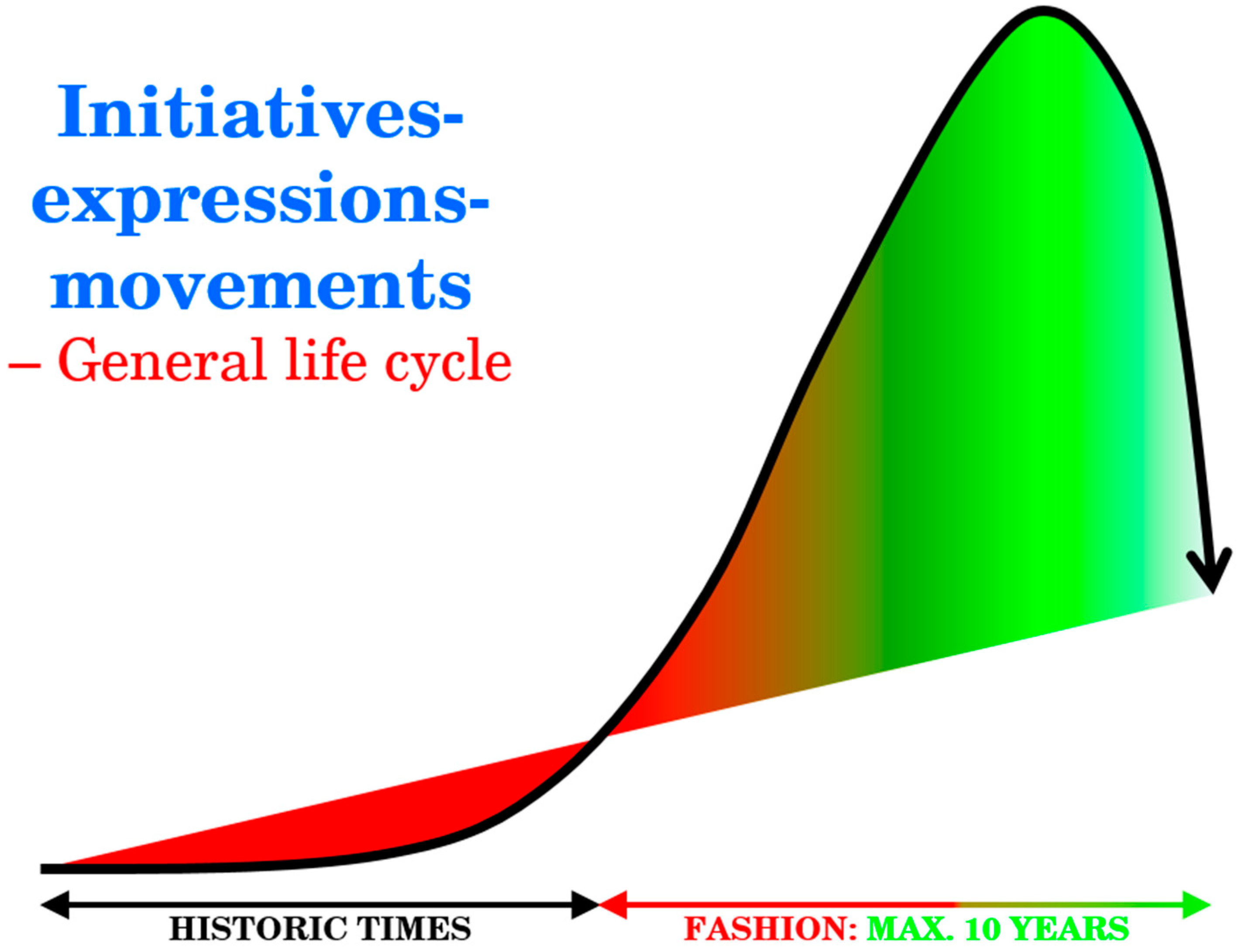 Initiatives-expressions-movements

– General life cycle

HISTORIC TIMES

FASHION: MAX. 10 YEARS